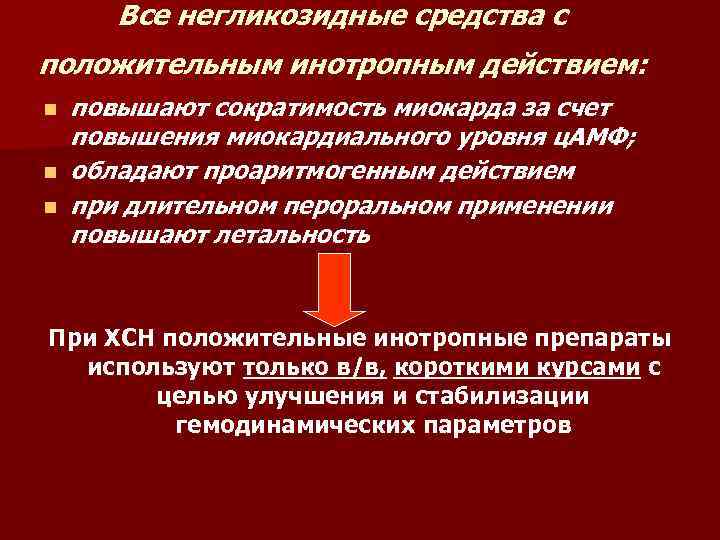 Все негликозидные средства с положительным инотропным действием:

- повышают сократимость миокарда за счет повышения миокардиального уровня цАМФ;
- обладают проаритмогенным действием
- при длительном пероральном применении повышают летальность

При ХСН положительные инотропные препараты используют только в/в, короткими курсами с целью улучшения и стабилизации гемодинамических параметров